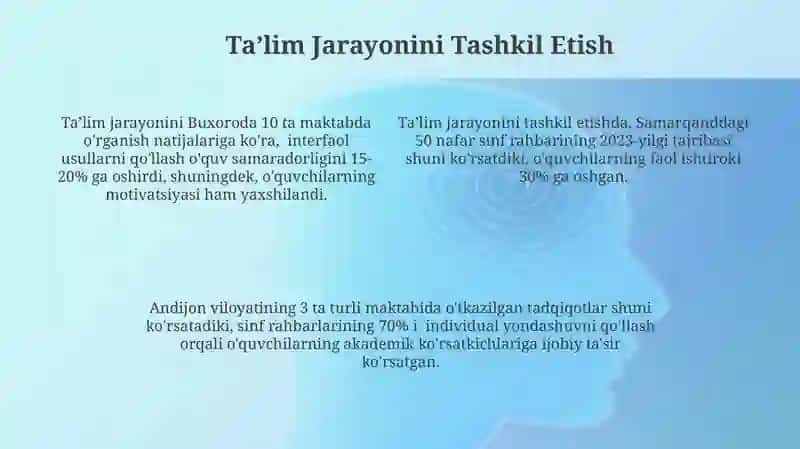 Ta’lim Jarayonini Tashkil Etish

Ta’lim jarayonini Buxoroda 10 ta maktabda o'rganish natijalariga ko'ra,  interfaol usullarni qo'llash o'quv samaradorligini 15-20% ga oshirdi, shuningdek, o'quvchilarning motivatsiyasi ham yaxshilandi.

Ta’lim jarayonini tashkil etishda. Samarqanddagi 50 nafar sinf rahbarining 2023-yilgi tajribasi shuni ko'rsatdiki, o'quvchilarning faol ishtiroki 30% ga oshgan.

Andijon viloyatining 3 ta turli maktabida o'tkazilgan tadqiqotlar shuni ko'rsatadiki, sinf rahbarlarining 70% i  individual yondashuvni qo'llash orqali o'quvchilarning akademik ko'rsatkichlariga ijobiy ta'sir ko'rsatgan.